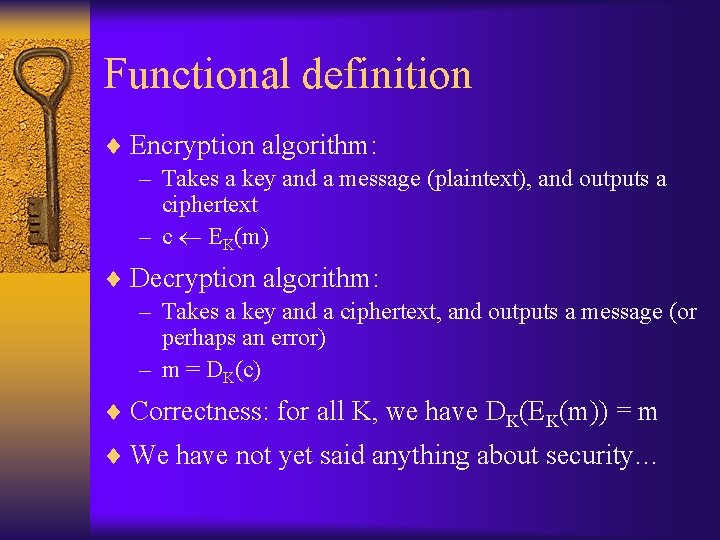 Functional definition

♦ Encryption algorithm:
– Takes a key and a message (plaintext), and outputs a ciphertext
– $c \leftarrow E_K(m)$

♦ Decryption algorithm:
– Takes a key and a ciphertext, and outputs a message (or perhaps an error)
– $m = D_K(c)$

♦ Correctness: for all K, we have $D_K(E_K(m)) = m$

♦ We have not yet said anything about security…